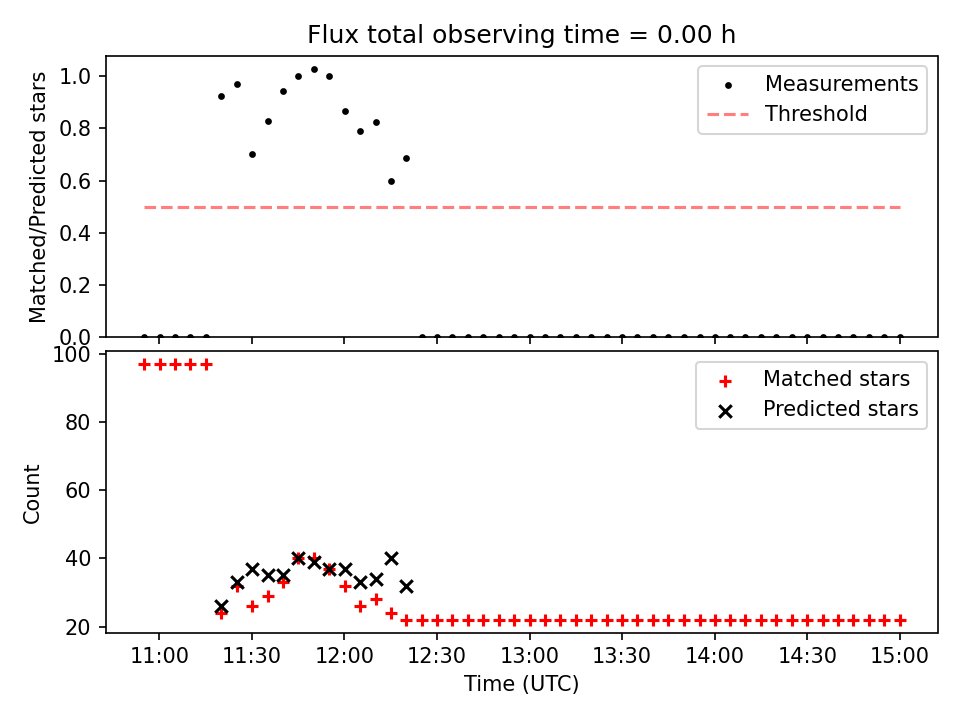 Flux total observing time = 0.00 h

Matched/Predicted stars

1.0
0.8
0.6
0.4
0.2
0.0

Measurements
Threshold

Count

100
80
60
40
20

Matched stars
Predicted stars

11:00
11:30
12:00
12:30
13:00
13:30
14:00
14:30
15:00

Time (UTC)